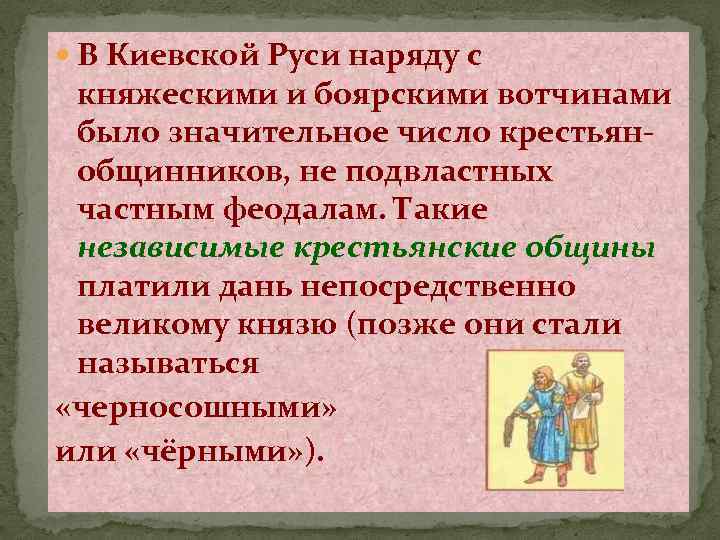 В Киевской Руси наряду с княжескими и боярскими вотчинами было значительное число крестьян-общинников, не подвластных частным феодалам. Такие независимые крестьянские общины платили дань непосредственно великому князю (позже они стали называться «черносошными» или «чёрными»).